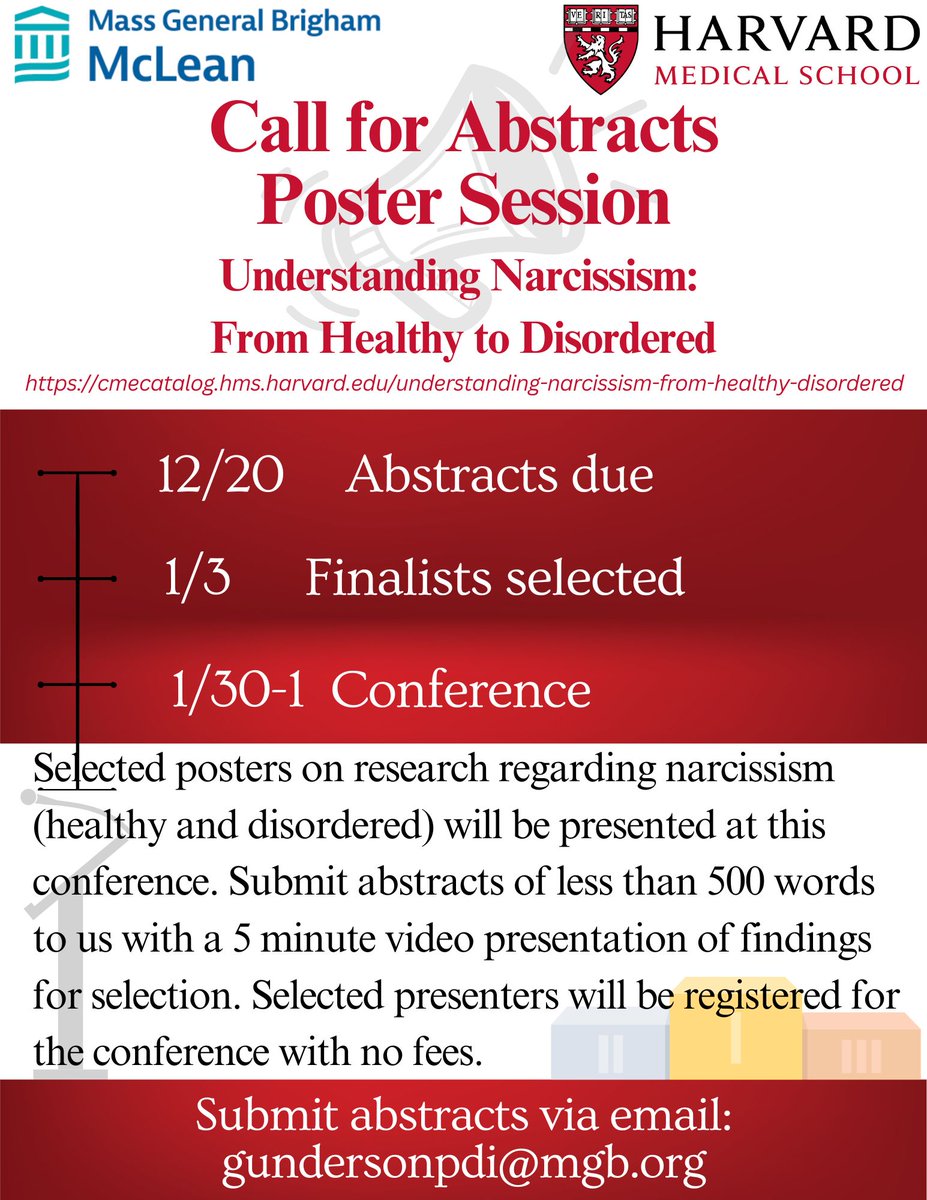 Mass General Brigham
McLean

VE RI TAS
HARVARD
MEDICAL SCHOOL

Call for Abstracts
Poster Session

Understanding Narcissism:
From Healthy to Disordered

https://cmecatalog.hms.harvard.edu/understanding-narcissism-from-healthy-disordered

12/20 Abstracts due

1/3 Finalists selected

1/30-1 Conference

Selected posters on research regarding narcissism (healthy and disordered) will be presented at this conference. Submit abstracts of less than 500 words to us with a 5 minute video presentation of findings for selection. Selected presenters will be registered for the conference with no fees.

Submit abstracts via email:
gundersonpdi@mgb.org